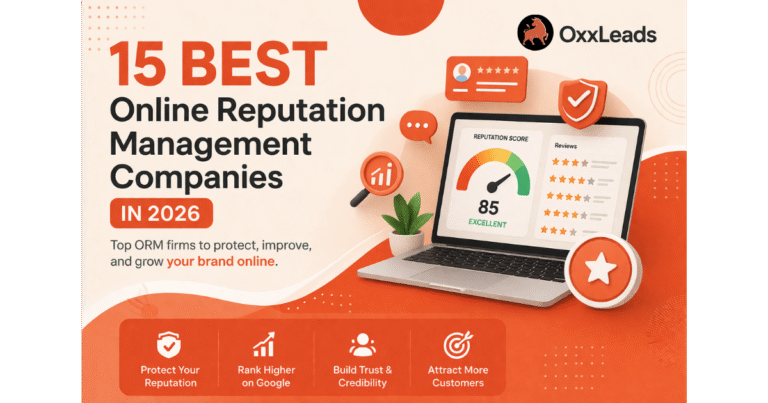 OxxLeads

15 BEST
Online Reputation Management Companies
IN 2026

Top ORM firms to protect, improve, and grow your brand online.

REPUTATION SCORE
85
EXCELLENT

Reviews

Protect Your Reputation

Rank Higher on Google

Build Trust & Credibility

Attract More Customers